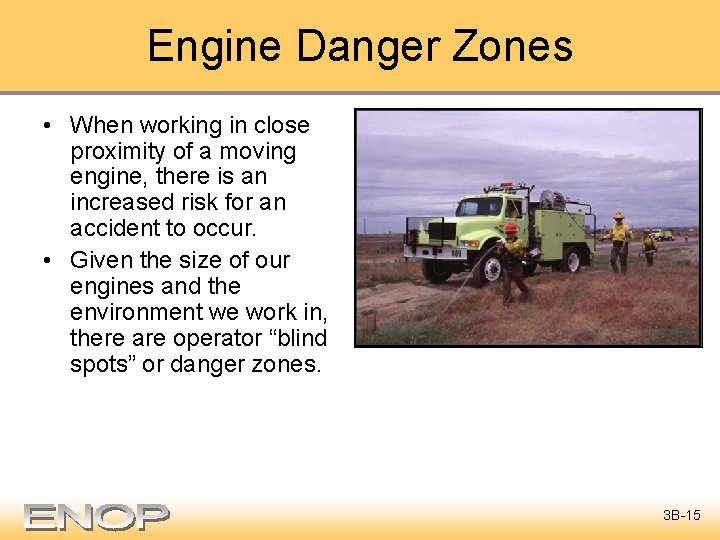 Engine Danger Zones

• When working in close proximity of a moving engine, there is an increased risk for an accident to occur.

• Given the size of our engines and the environment we work in, there are operator “blind spots” or danger zones.

909

ENOP

3B-15